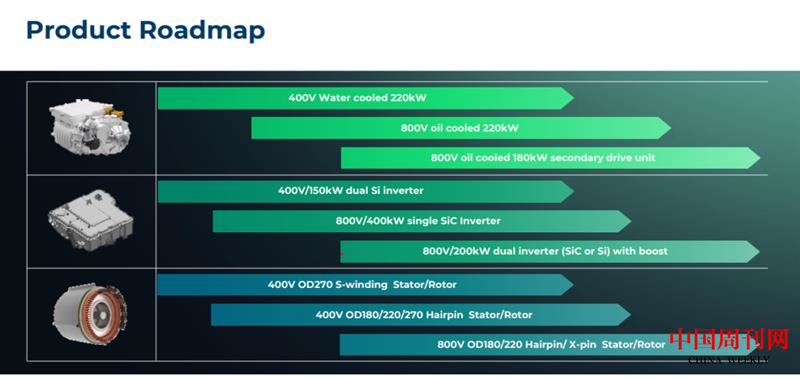 Product Roadmap

400V Water cooled 220kW

800V oil cooled 220kW

800V oil cooled 180kW secondary drive unit

400V/150kW dual Si inverter

800V/400kW single SiC Inverter

800V/200kW dual inverter (SiC or Si) with boost

400V OD270 S-winding Stator/Rotor

400V OD180/220/270 Hairpin Stator/Rotor

800V OD180/220 Hairpin/ X-pin Stator/Rotor

中国周刊网
CHINA WEEKLY